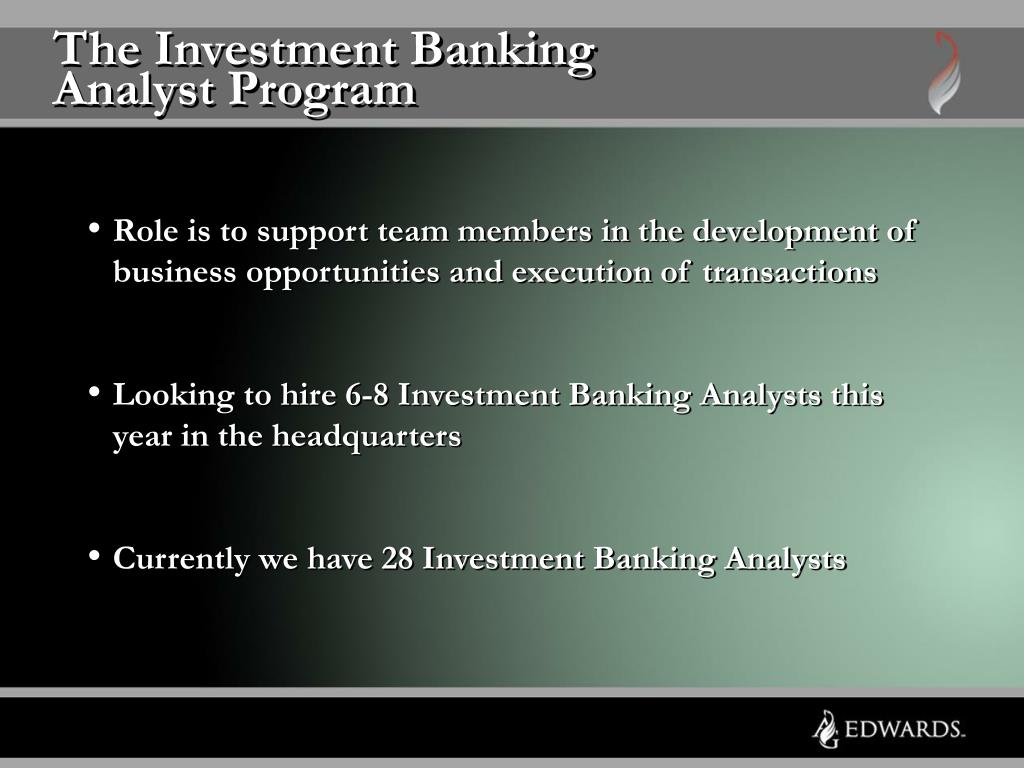 The Investment Banking Analyst Program

• Role is to support team members in the development of business opportunities and execution of transactions

• Looking to hire 6-8 Investment Banking Analysts this year in the headquarters

• Currently we have 28 Investment Banking Analysts

AG EDWARDS.